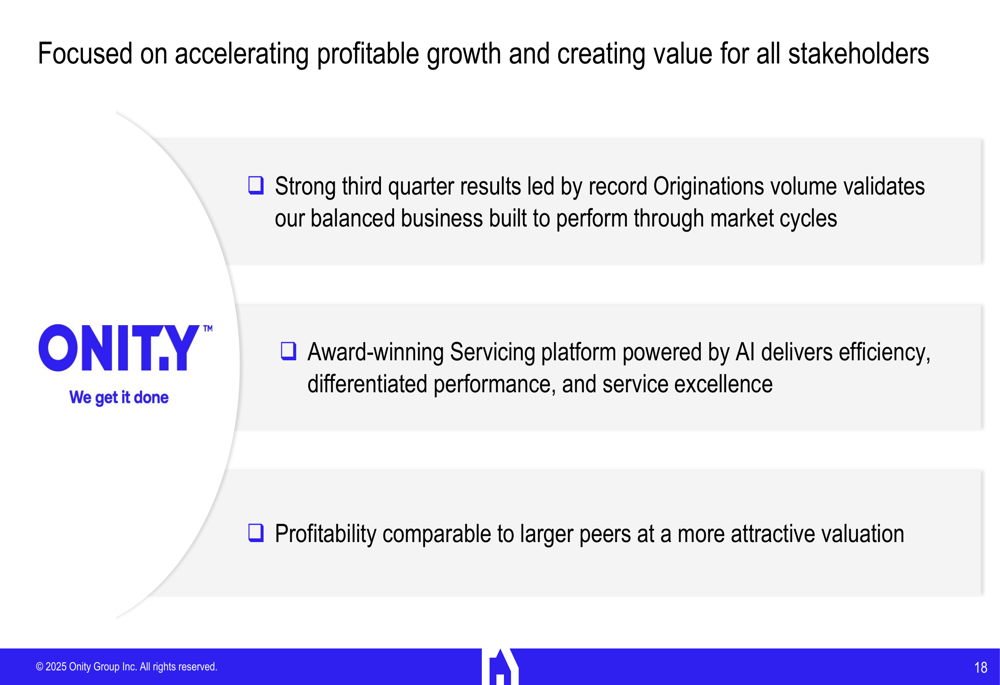 Focused on accelerating profitable growth and creating value for all stakeholders

ONITY™

We get it done

❑ Strong third quarter results led by record Originations volume validates our balanced business built to perform through market cycles

❑ Award-winning Servicing platform powered by AI delivers efficiency, differentiated performance, and service excellence

❑ Profitability comparable to larger peers at a more attractive valuation

© 2025 Onity Group Inc. All rights reserved.

18